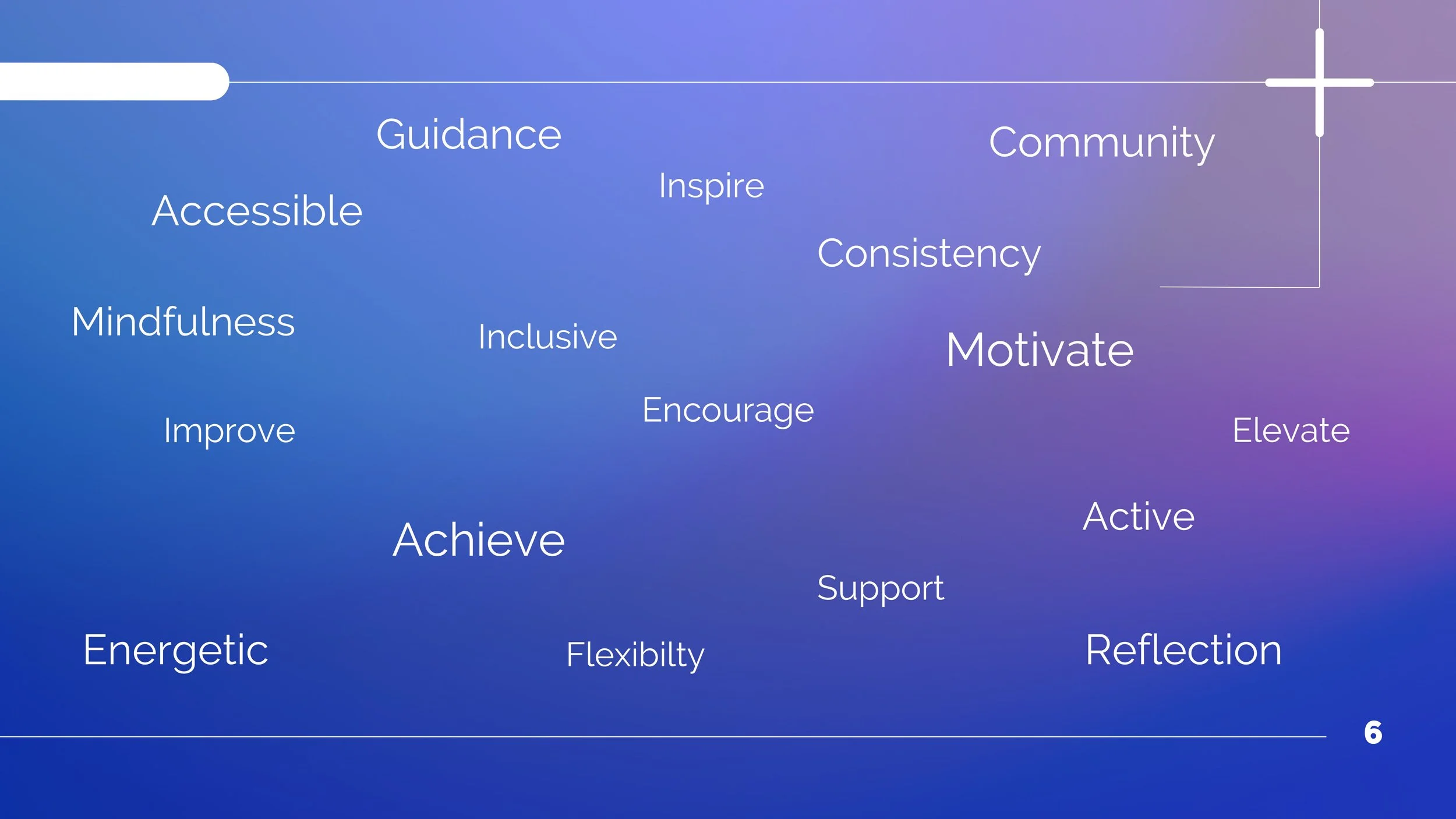 Guidance

Community

Inspire

Accessible

Consistency

Mindfulness

Inclusive

Motivate

Encourage

Improve

Elevate

Active

Achieve

Support

Energetic

Flexibilty

Reflection

6